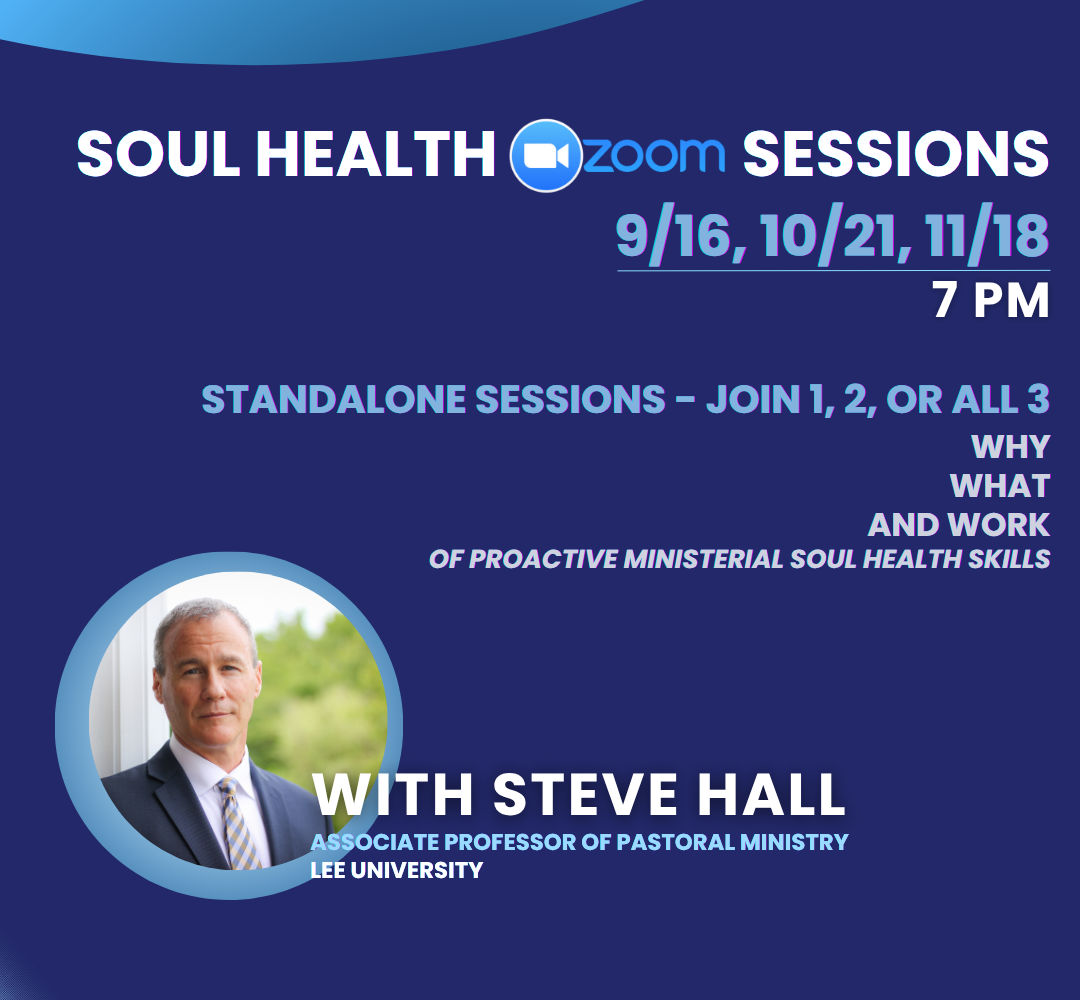 SOUL HEALTH zoom SESSIONS
9/16, 10/21, 11/18
7 PM

STANDALONE SESSIONS - JOIN 1, 2, OR ALL 3
WHY
WHAT
AND WORK
OF PROACTIVE MINISTERIAL SOUL HEALTH SKILLS

WITH STEVE HALL
ASSOCIATE PROFESSOR OF PASTORAL MINISTRY
LEE UNIVERSITY